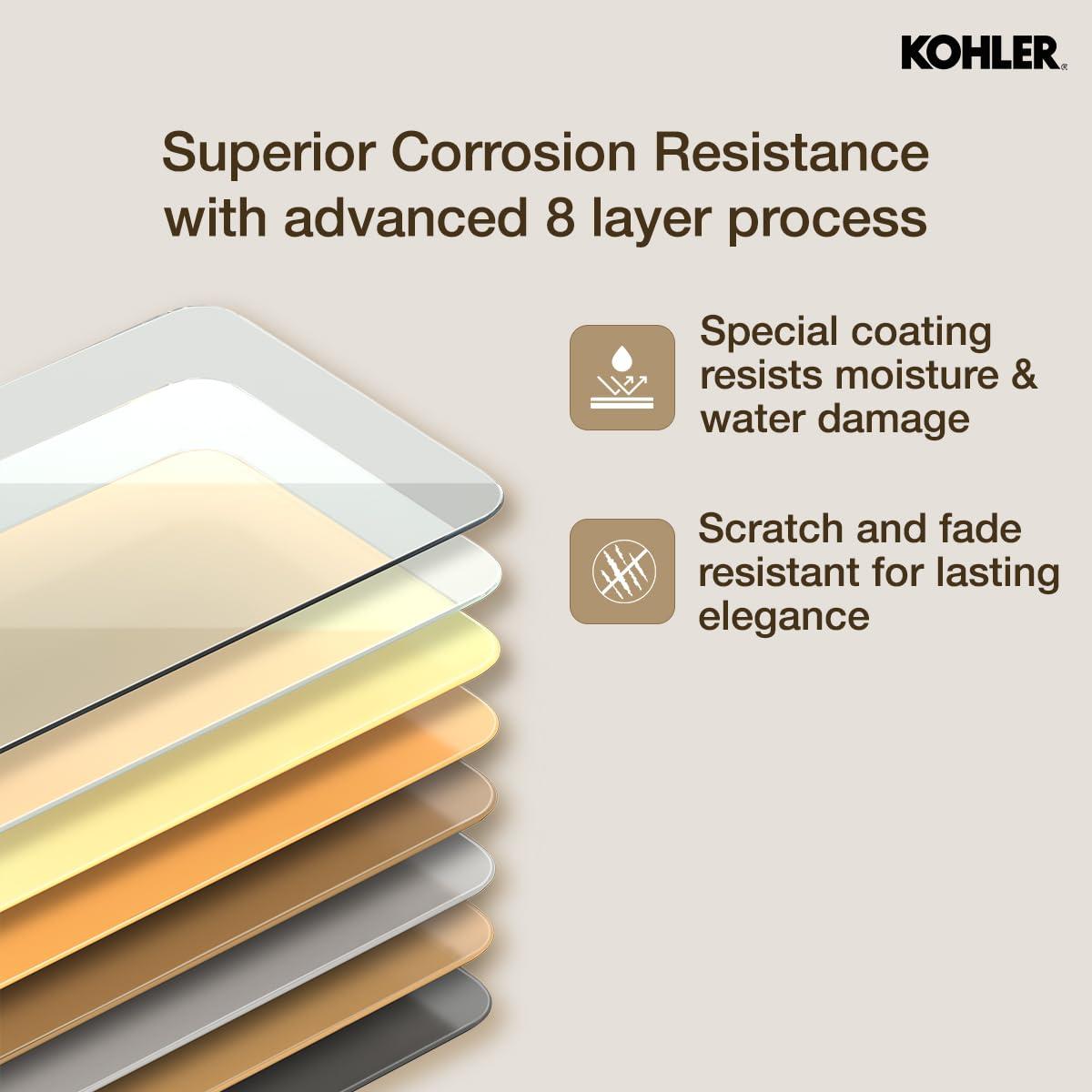 KOHLER.

Superior Corrosion Resistance with advanced 8 layer process

Special coating resists moisture & water damage

Scratch and fade resistant for lasting elegance